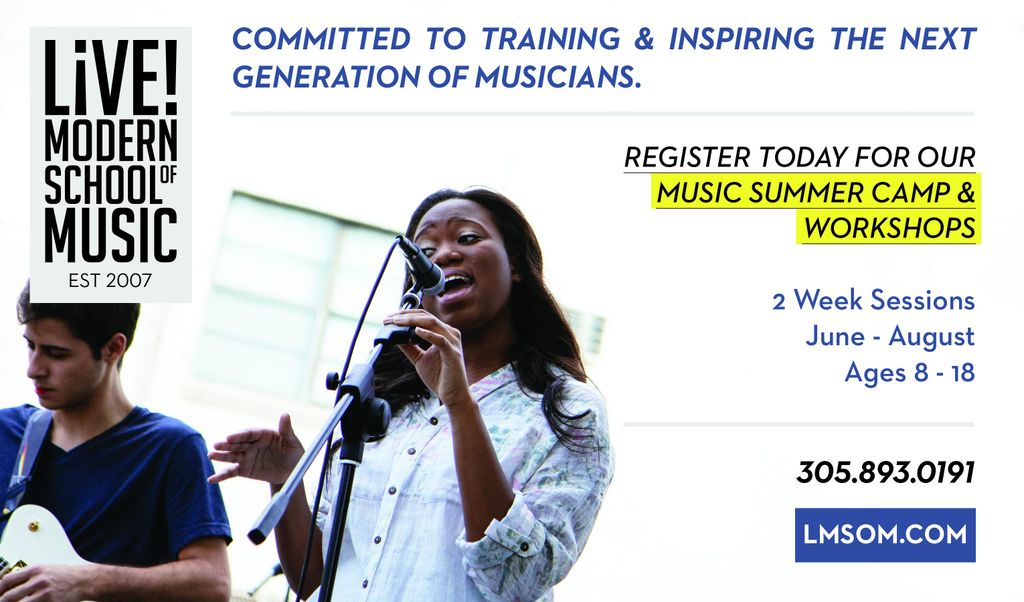 LiVE! MODERN SCHOOL OF MUSIC
EST 2007

COMMITTED TO TRAINING & INSPIRING THE NEXT GENERATION OF MUSICIANS.

REGISTER TODAY FOR OUR MUSIC SUMMER CAMP & WORKSHOPS

2 Week Sessions
June - August
Ages 8 - 18

305.893.0191

LMSOM.COM